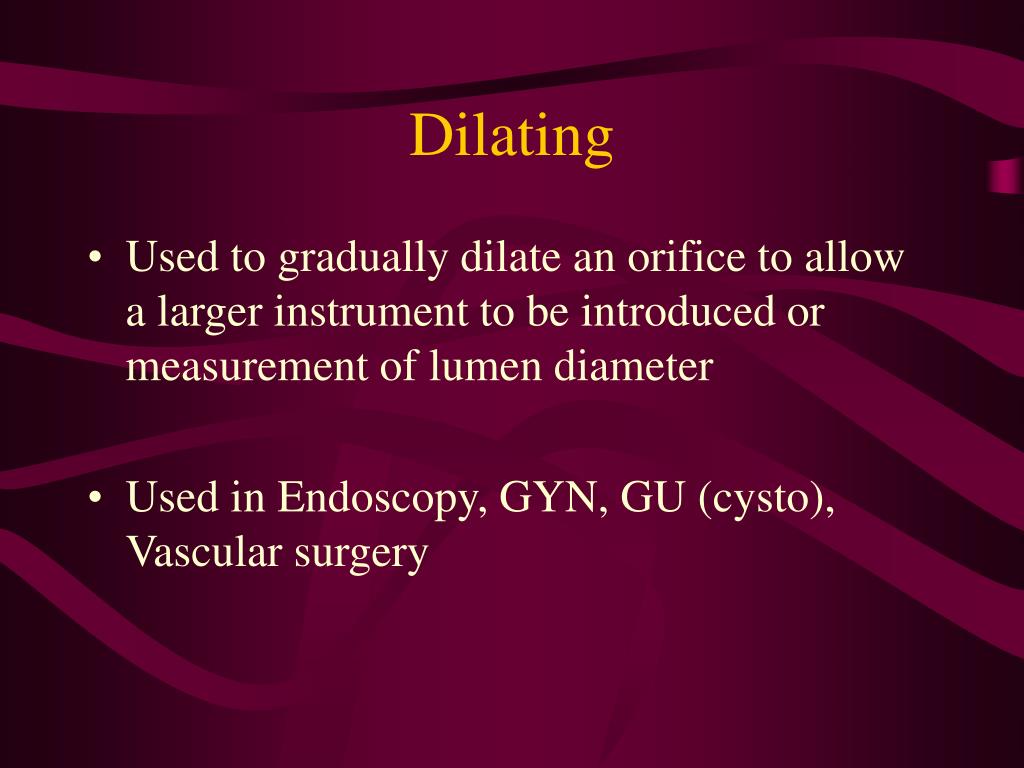 Dilating

• Used to gradually dilate an orifice to allow a larger instrument to be introduced or measurement of lumen diameter

• Used in Endoscopy, GYN, GU (cysto), Vascular surgery